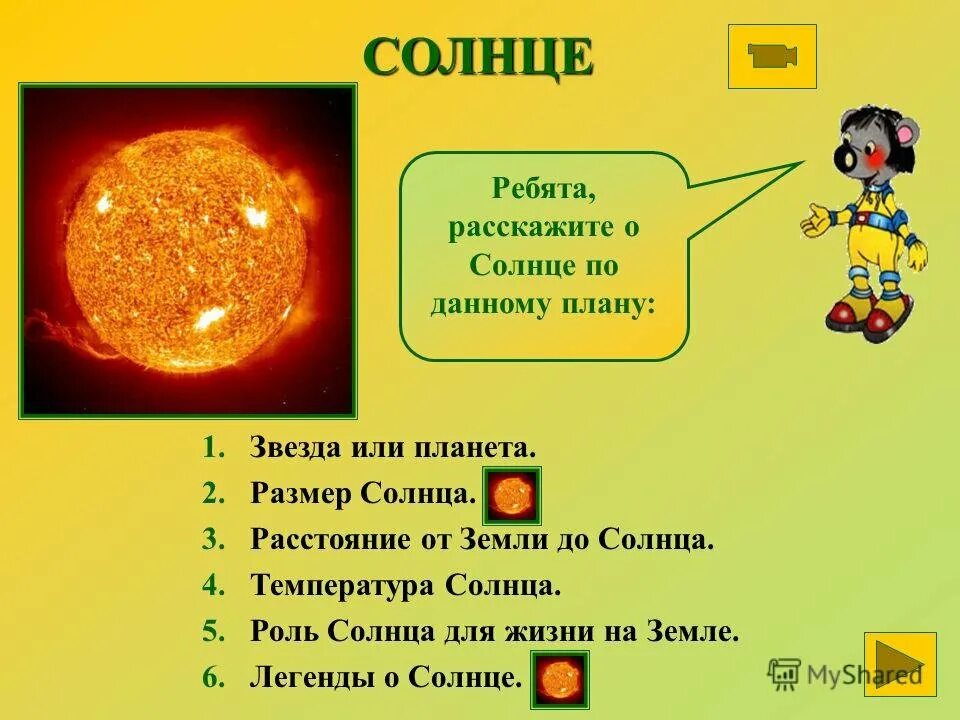 СОЛНЦЕ

Ребята, расскажите о Солнце по данному плану:

1. Звезда или планета.
2. Размер Солнца.
3. Расстояние от Земли до Солнца.
4. Температура Солнца.
5. Роль Солнца для жизни на Земле.
6. Легенды о Солнце.

MyShared